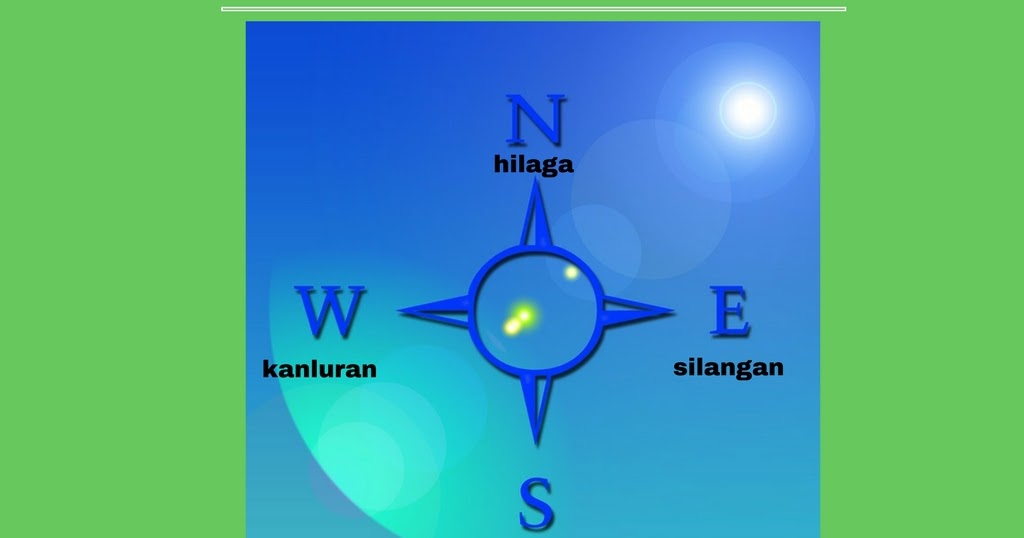 N
hilaga

W
kanluran

E
silangan

S